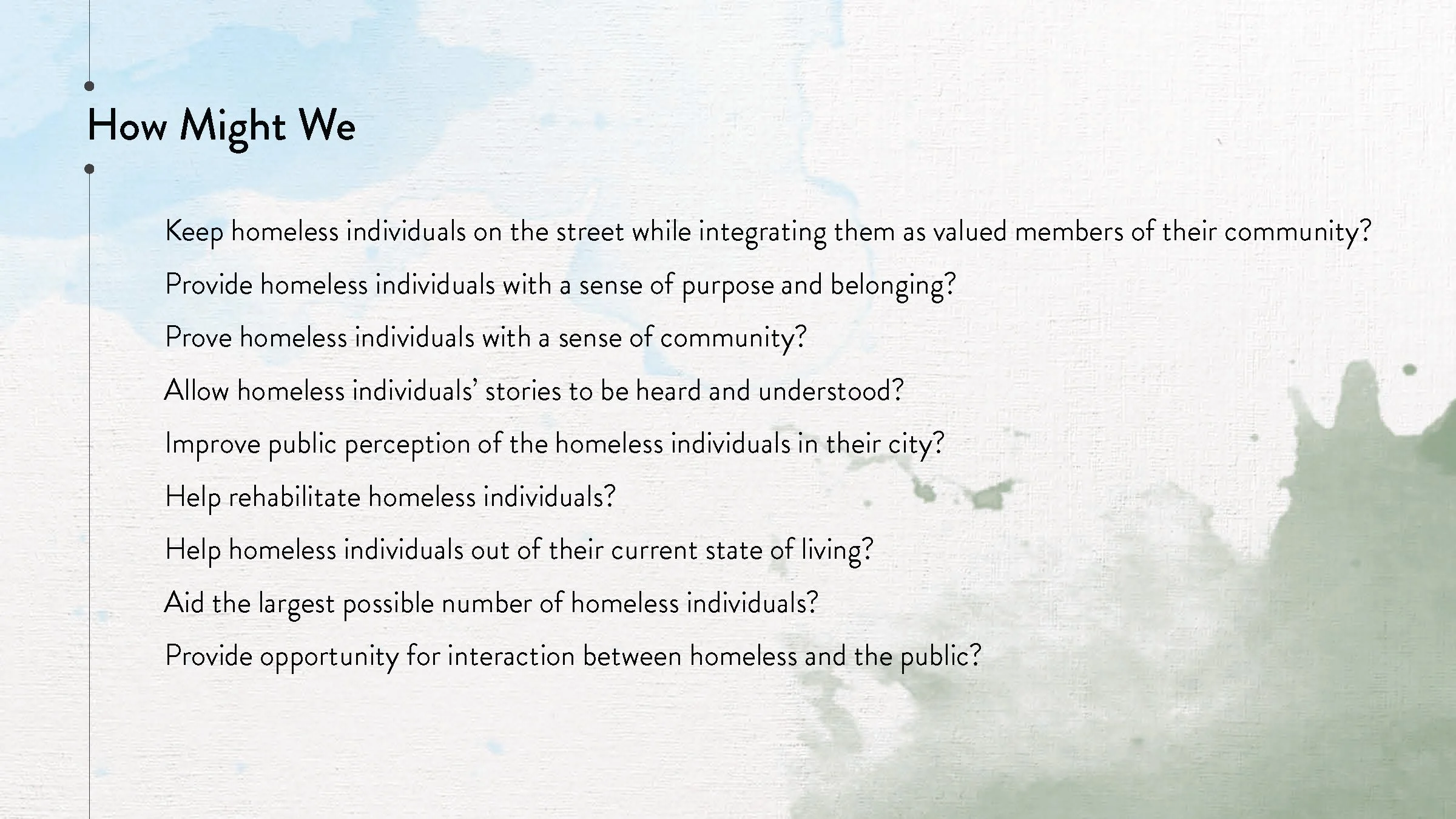 How Might We

Keep homeless individuals on the street while integrating them as valued members of their community?

Provide homeless individuals with a sense of purpose and belonging?

Prove homeless individuals with a sense of community?

Allow homeless individuals' stories to be heard and understood?

Improve public perception of the homeless individuals in their city?

Help rehabilitate homeless individuals?

Help homeless individuals out of their current state of living?

Aid the largest possible number of homeless individuals?

Provide opportunity for interaction between homeless and the public?